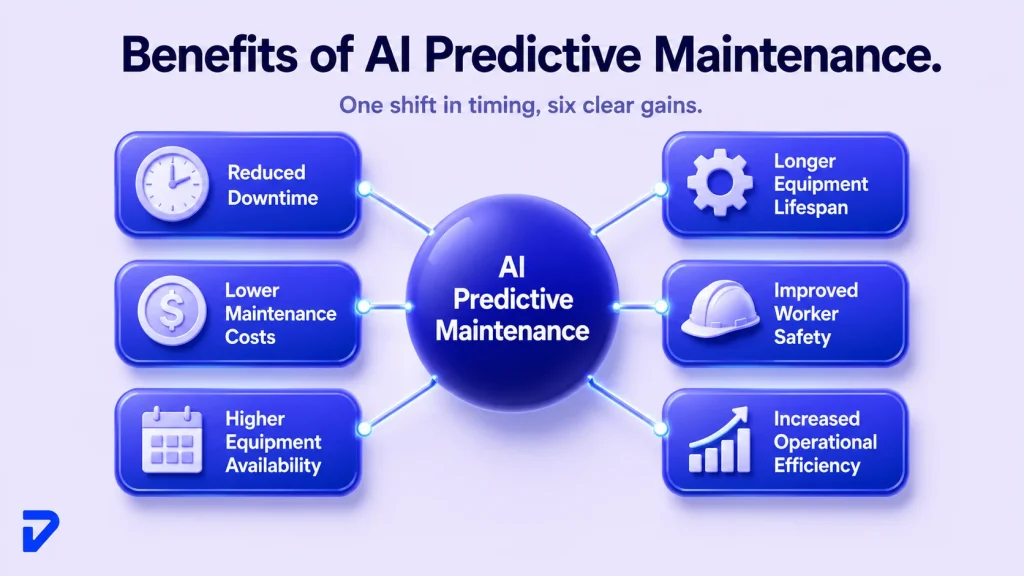 Benefits of AI Predictive Maintenance.

One shift in timing, six clear gains.

Reduced Downtime

Lower Maintenance Costs

Higher Equipment Availability

AI Predictive Maintenance

Longer Equipment Lifespan

Improved Worker Safety

Increased Operational Efficiency